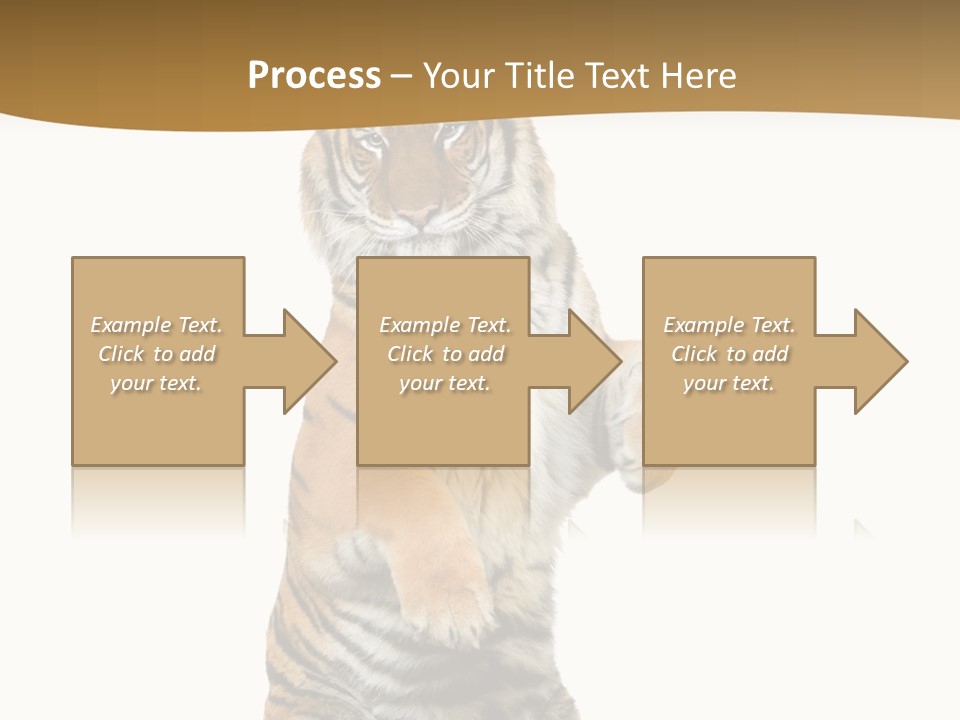 Process – Your Title Text Here

Example Text. Click to add your text.

Example Text. Click to add your text.

Example Text. Click to add your text.